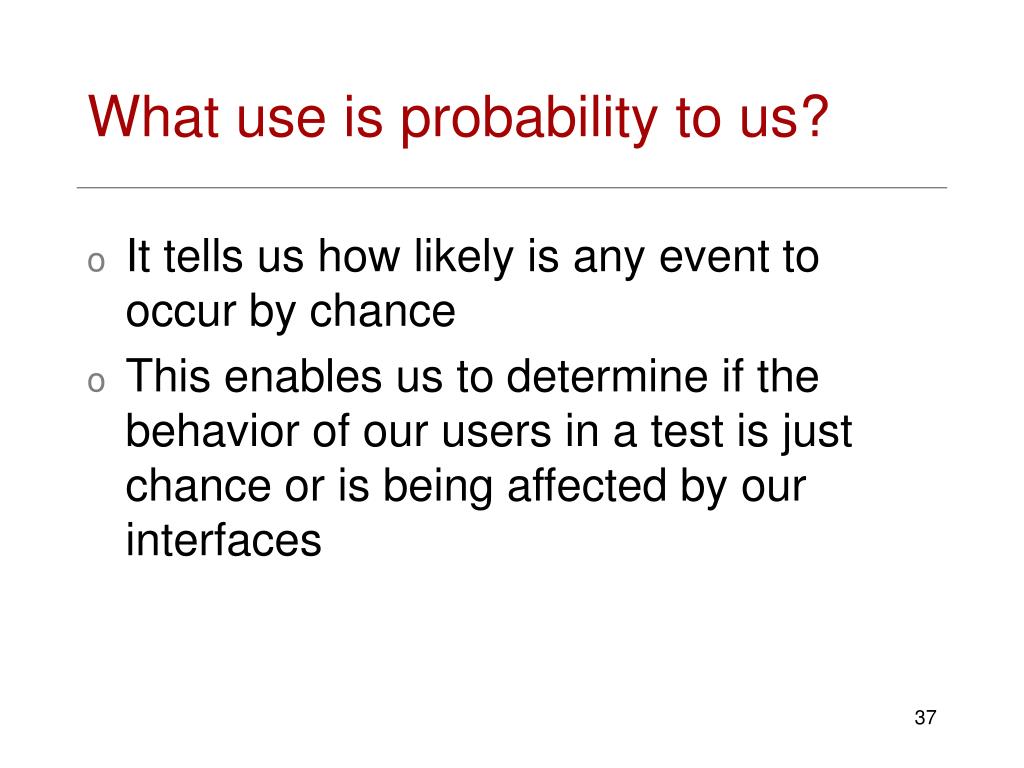 What use is probability to us?

o It tells us how likely is any event to occur by chance

o This enables us to determine if the behavior of our users in a test is just chance or is being affected by our interfaces

37